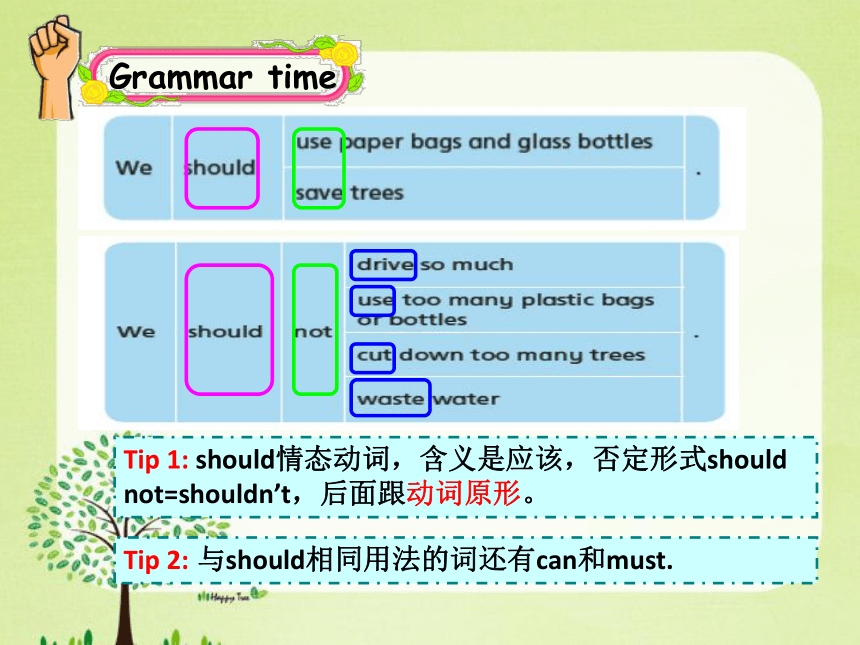 Grammar time

| We | should | use paper bags and glass bottles | . |
|---|---|---|---|
| | | save trees | |

| We | should | not | drive so much | . |
|---|---|---|---|---|
| | | | use too many plastic bags or bottles | |
| | | | cut down too many trees | |
| | | | waste water | |

Tip 1: should情态动词，含义是应该，否定形式should not=shouldn't，后面跟动词原形。

Tip 2: 与should相同用法的词还有can和must.

Happy Tree